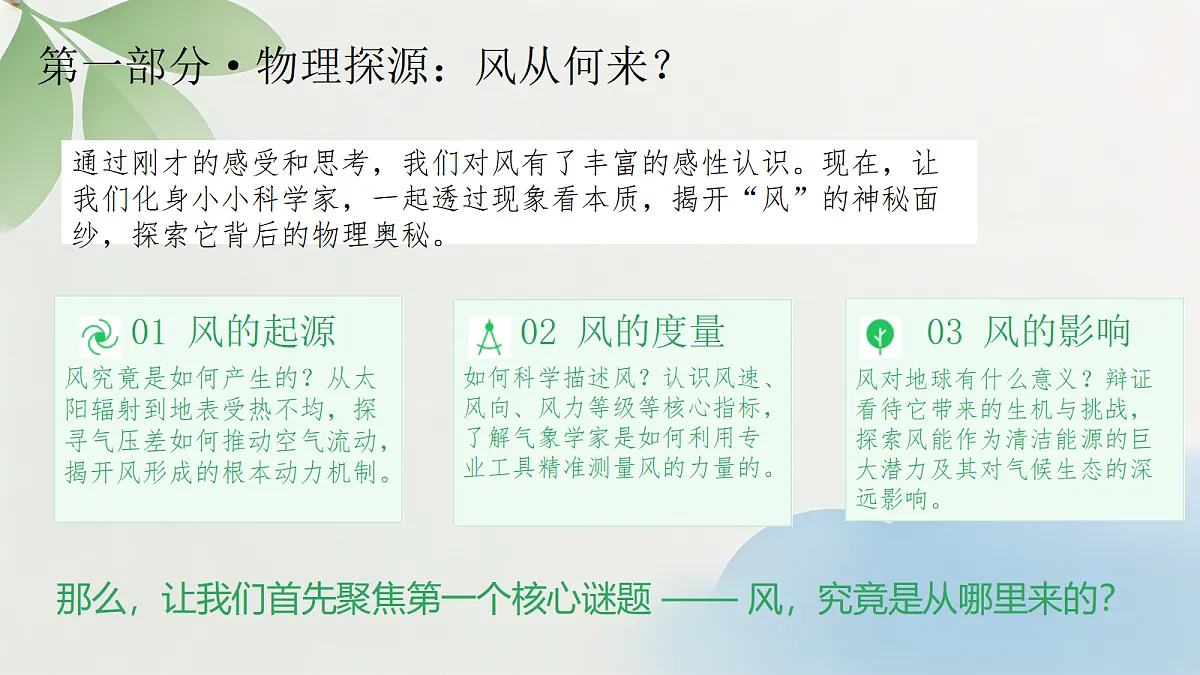 第一部分·物理探源：风从何来？

通过刚才的感受和思考，我们对风有了丰富的感性认识。现在，让我们化身小小科学家，一起透过现象看本质，揭开“风”的神秘面纱，探索它背后的物理奥秘。

01 风的起源

风究竟是如何产生的？从太阳辐射到地表受热不均，探寻气压差如何推动空气流动，揭开风形成的根本动力机制。

02 风的度量

如何科学描述风？认识风速、风向、风力等级等核心指标，了解气象学家是如何利用专业工具精准测量风的力量的。

03 风的影响

风对地球有什么意义？辩证看待它带来的生机与挑战，探索风能作为清洁能源的巨大潜力及其对气候生态的深远影响。

那么，让我们首先聚焦第一个核心谜题 —— 风，究竟是从哪里来的？